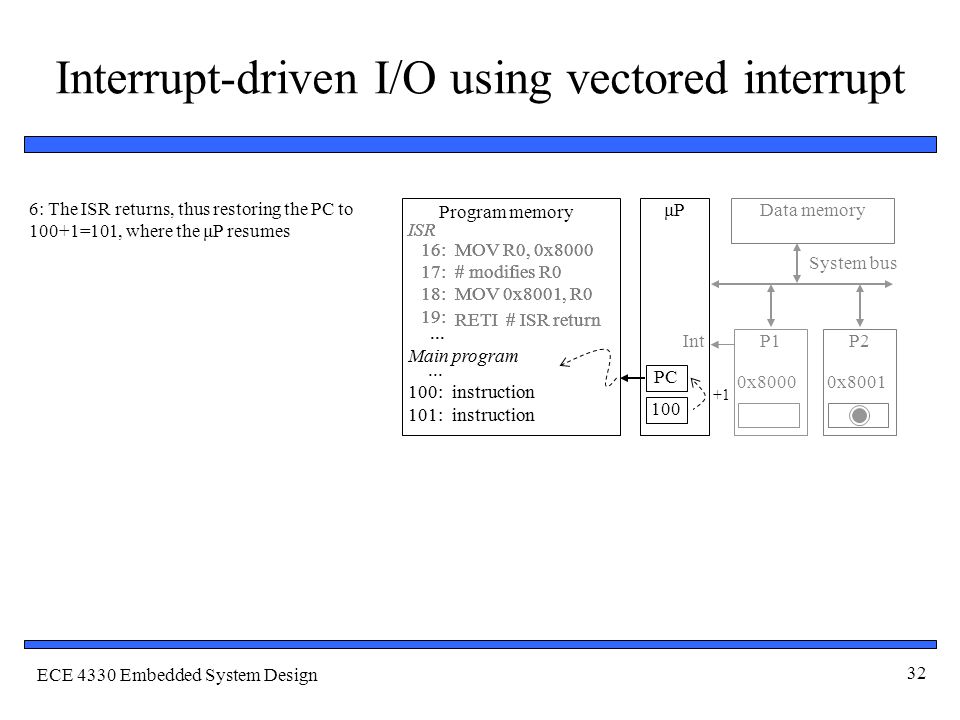 Interrupt-driven I/O using vectored interrupt

6: The ISR returns, thus restoring the PC to 100+1=101, where the μP resumes

Program memory
ISR
16: MOV R0, 0x8000
17: # modifies R0
18: MOV 0x8001, R0
19: RETI # ISR return
...
Main program
...
100: instruction
101: instruction

μP

PC
100
+1
Int

Data memory
System bus

P1
0x8000

P2
0x8001

ECE 4330 Embedded System Design

32